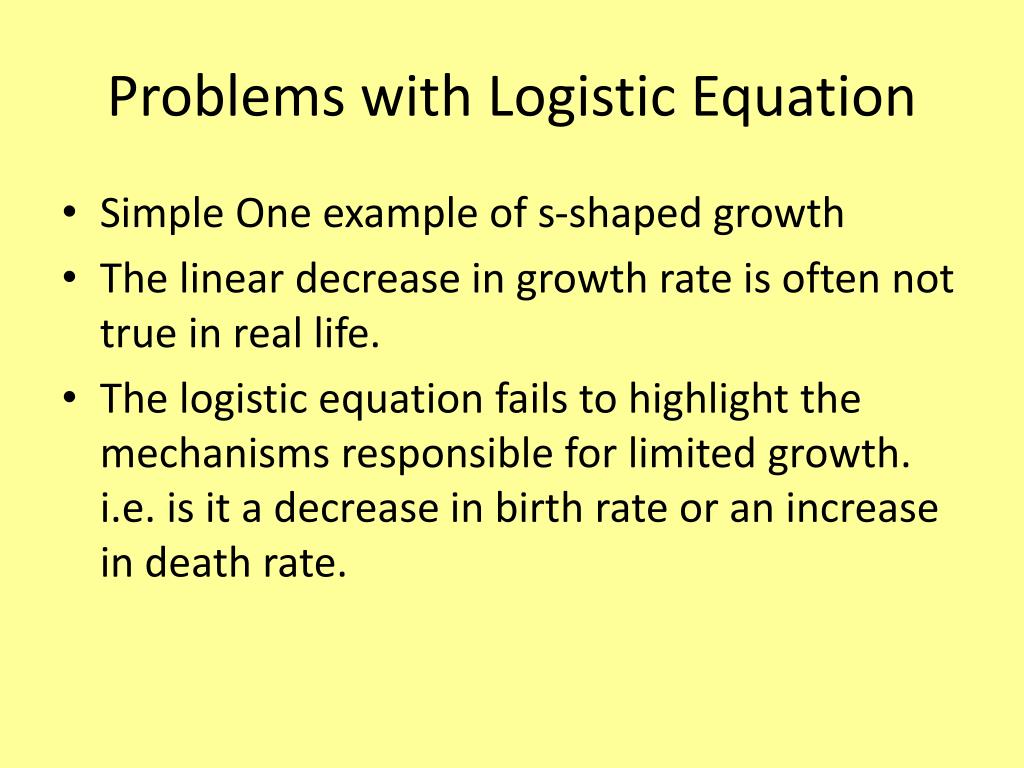 Problems with Logistic Equation

• Simple One example of s-shaped growth
• The linear decrease in growth rate is often not true in real life.
• The logistic equation fails to highlight the mechanisms responsible for limited growth. i.e. is it a decrease in birth rate or an increase in death rate.